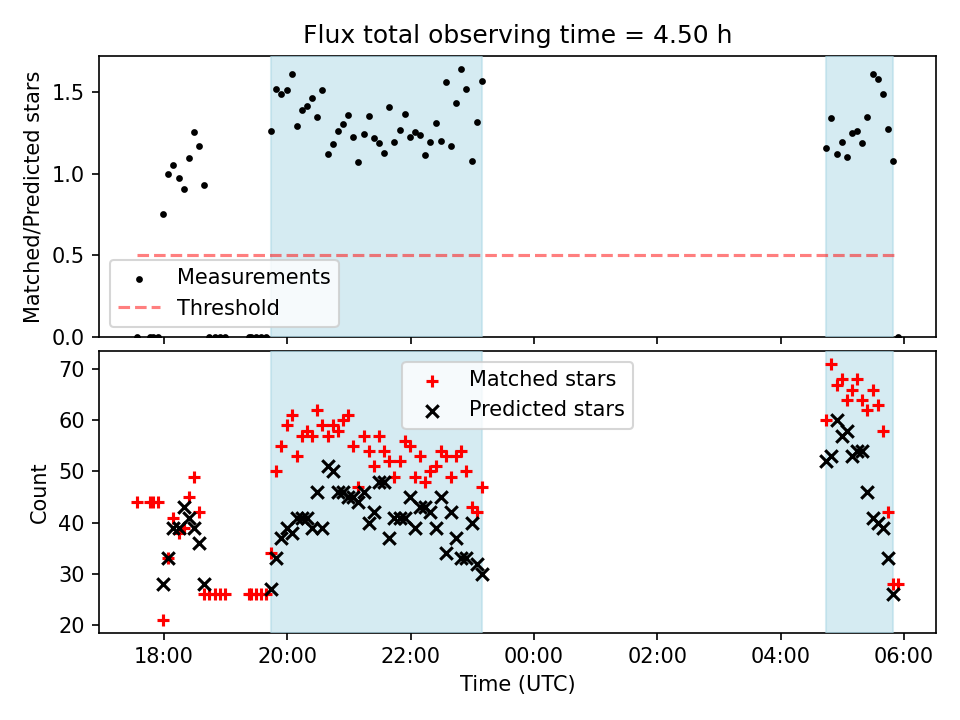 Flux total observing time = 4.50 h

Matched/Predicted stars

1.5
1.0
0.5
0.0

Measurements
Threshold

Count

70
60
50
40
30
20

Matched stars
Predicted stars

18:00 20:00 22:00 00:00 02:00 04:00 06:00

Time (UTC)